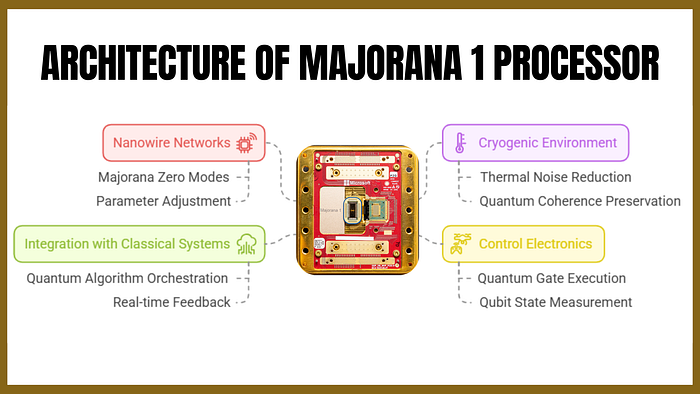 ARCHITECTURE OF MAJORANA 1 PROCESSOR

Nanowire Networks
Majorana Zero Modes
Parameter Adjustment

Integration with Classical Systems
Quantum Algorithm Orchestration
Real-time Feedback

Microsoft
Majorana 1

Cryogenic Environment
Thermal Noise Reduction
Quantum Coherence Preservation

Control Electronics
Quantum Gate Execution
Qubit State Measurement